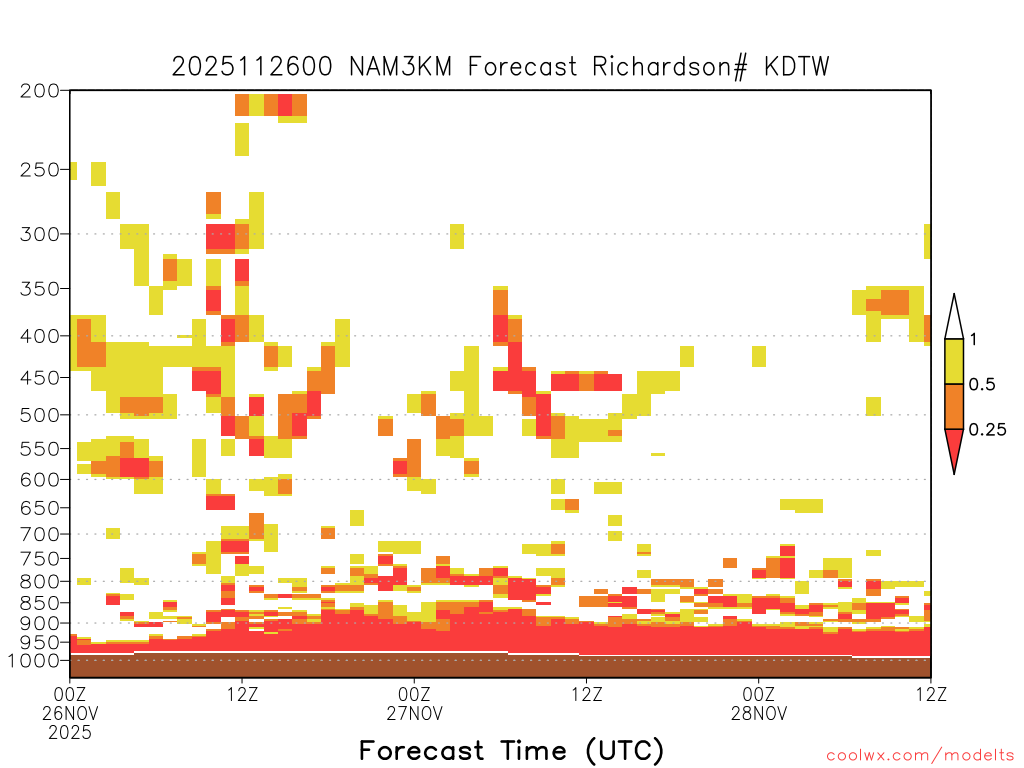 2025112600 NAM3KM Forecast Richardson# KDTW

200
250
300
350
400
450
500
550
600
650
700
750
800
850
900
950
1000

1
0.5
0.25

00Z
26NOV
2025
12Z
00Z
27NOV
12Z
00Z
28NOV
12Z

Forecast Time (UTC)

coolwx.com/modelts